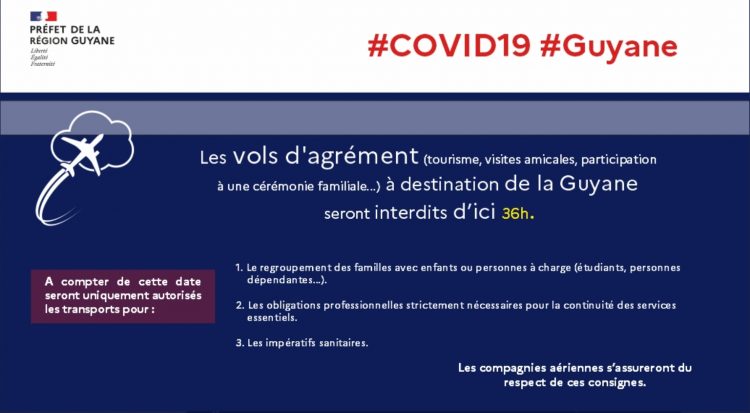 PRÉFET DE LA RÉGION GUYANE
Liberté
Égalité
Fraternité

#COVID19 #Guyane

Les vols d'agrément (tourisme, visites amicales, participation à une cérémonie familiale...) à destination de la Guyane seront interdits d'ici 36h.

A compter de cette date seront uniquement autorisés les transports pour :

1. Le regroupement des familles avec enfants ou personnes à charge (étudiants, personnes dépendantes...).

2. Les obligations professionnelles strictement nécessaires pour la continuité des services essentiels.

3. Les impératifs sanitaires.

Les compagnies aériennes s'assureront du respect de ces consignes.